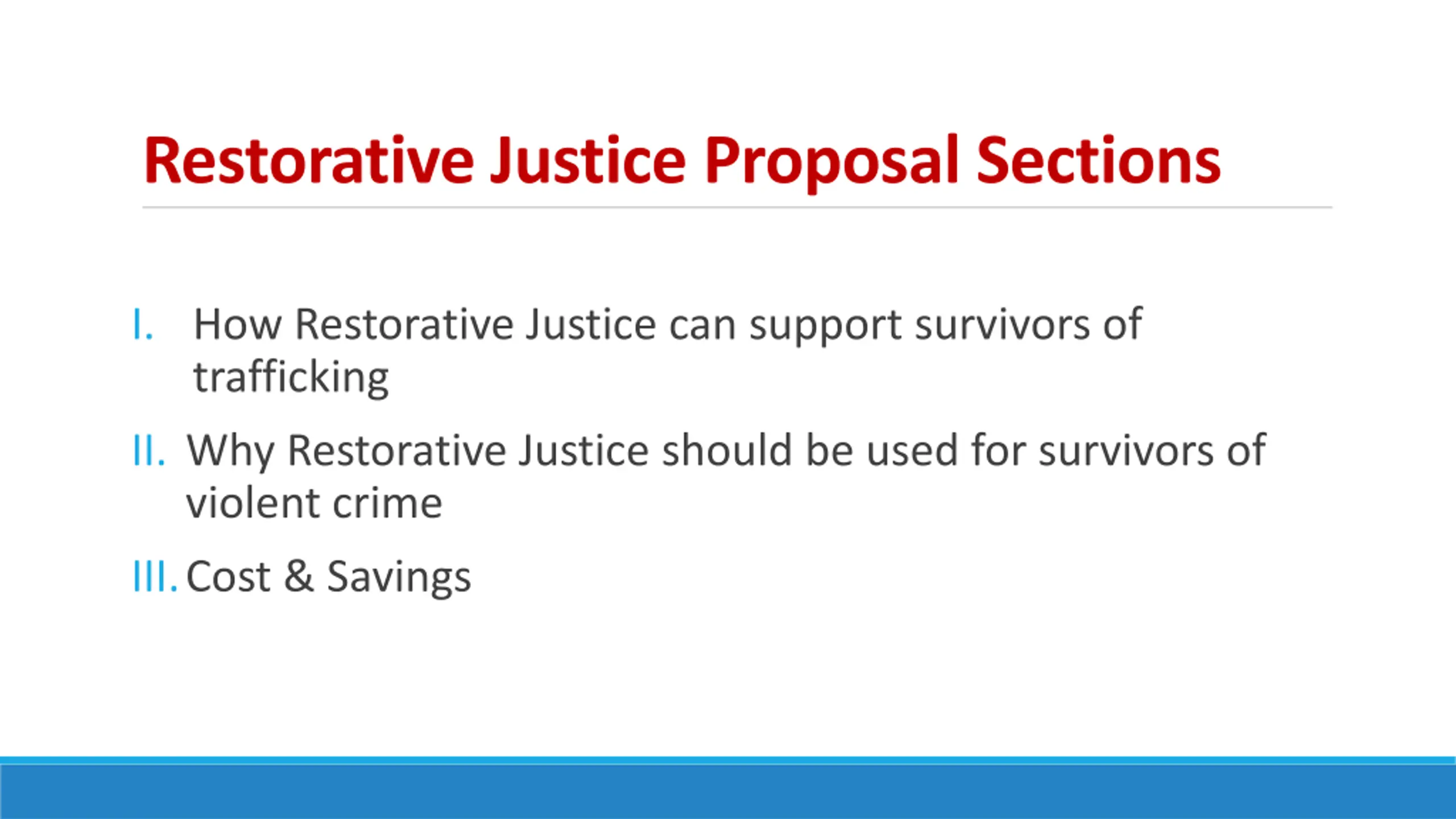 Restorative Justice Proposal Sections

I. How Restorative Justice can support survivors of trafficking

II. Why Restorative Justice should be used for survivors of violent crime

III. Cost & Savings